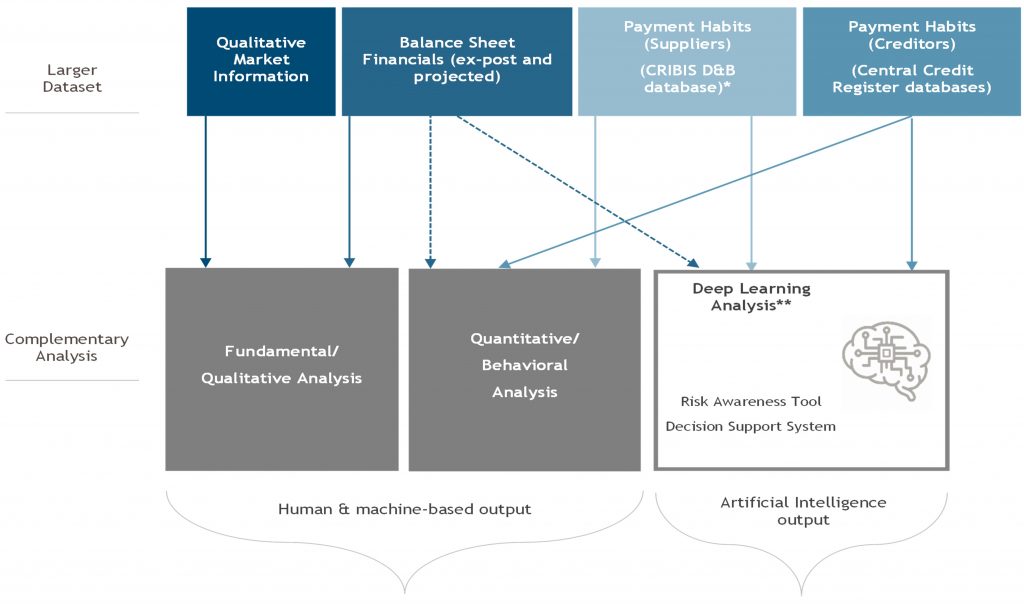 Larger Dataset

Qualitative Market Information

Balance Sheet Financials (ex-post and projected)

Payment Habits (Suppliers)

(CRIBIS D&B database)*

Payment Habits (Creditors)

(Central Credit Register databases)

Complementary Analysis

Fundamental/ Qualitative Analysis

Quantitative/ Behavioral Analysis

Deep Learning Analysis**

Risk Awareness Tool

Decision Support System

Human & machine-based output

Artificial Intelligence output